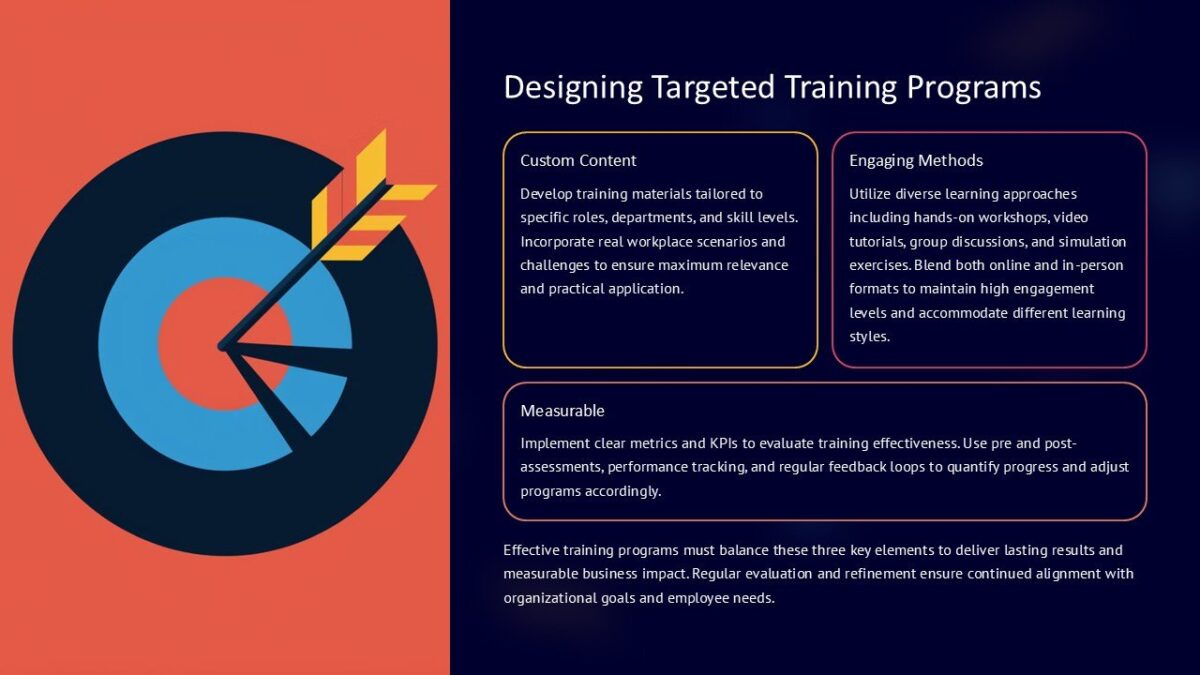 Designing Targeted Training Programs

Custom Content

Develop training materials tailored to specific roles, departments, and skill levels. Incorporate real workplace scenarios and challenges to ensure maximum relevance and practical application.

Engaging Methods

Utilize diverse learning approaches including hands-on workshops, video tutorials, group discussions, and simulation exercises. Blend both online and in-person formats to maintain high engagement levels and accommodate different learning styles.

Measurable

Implement clear metrics and KPIs to evaluate training effectiveness. Use pre and post-assessments, performance tracking, and regular feedback loops to quantify progress and adjust programs accordingly.

Effective training programs must balance these three key elements to deliver lasting results and measurable business impact. Regular evaluation and refinement ensure continued alignment with organizational goals and employee needs.